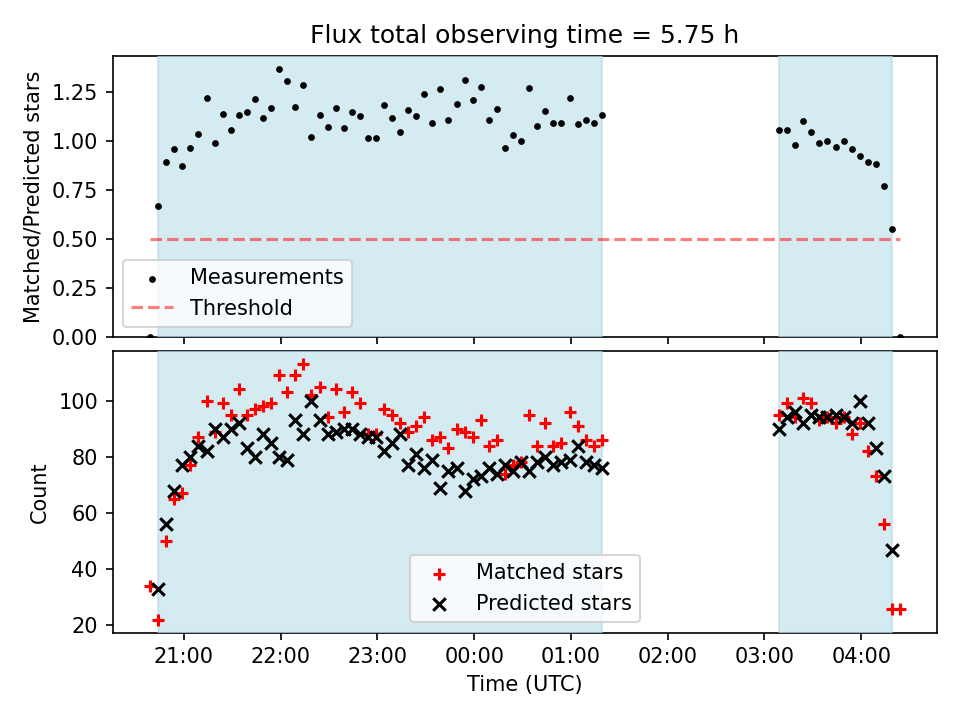 Flux total observing time = 5.75 h

Matched/Predicted stars

1.25
1.00
0.75
0.50
0.25
0.00

Measurements
Threshold

Count

100
80
60
40
20

Matched stars
Predicted stars

21:00 22:00 23:00 00:00 01:00 02:00 03:00 04:00

Time (UTC)